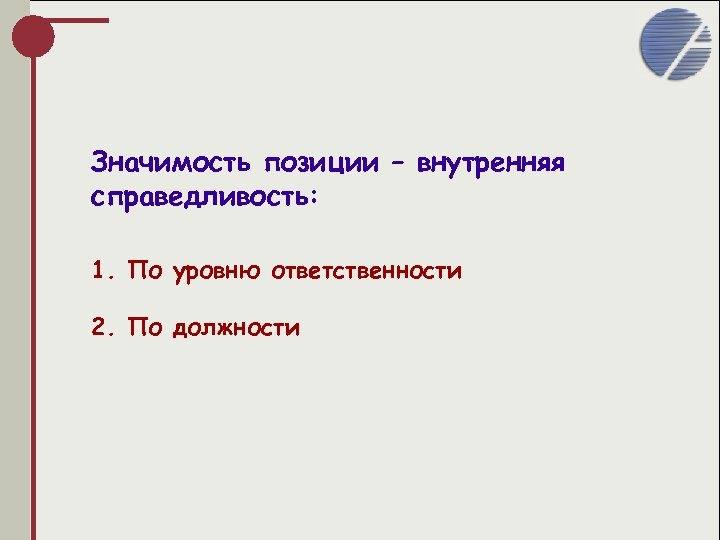 Значимость позиции – внутренняя справедливость:

1. По уровню ответственности

2. По должности